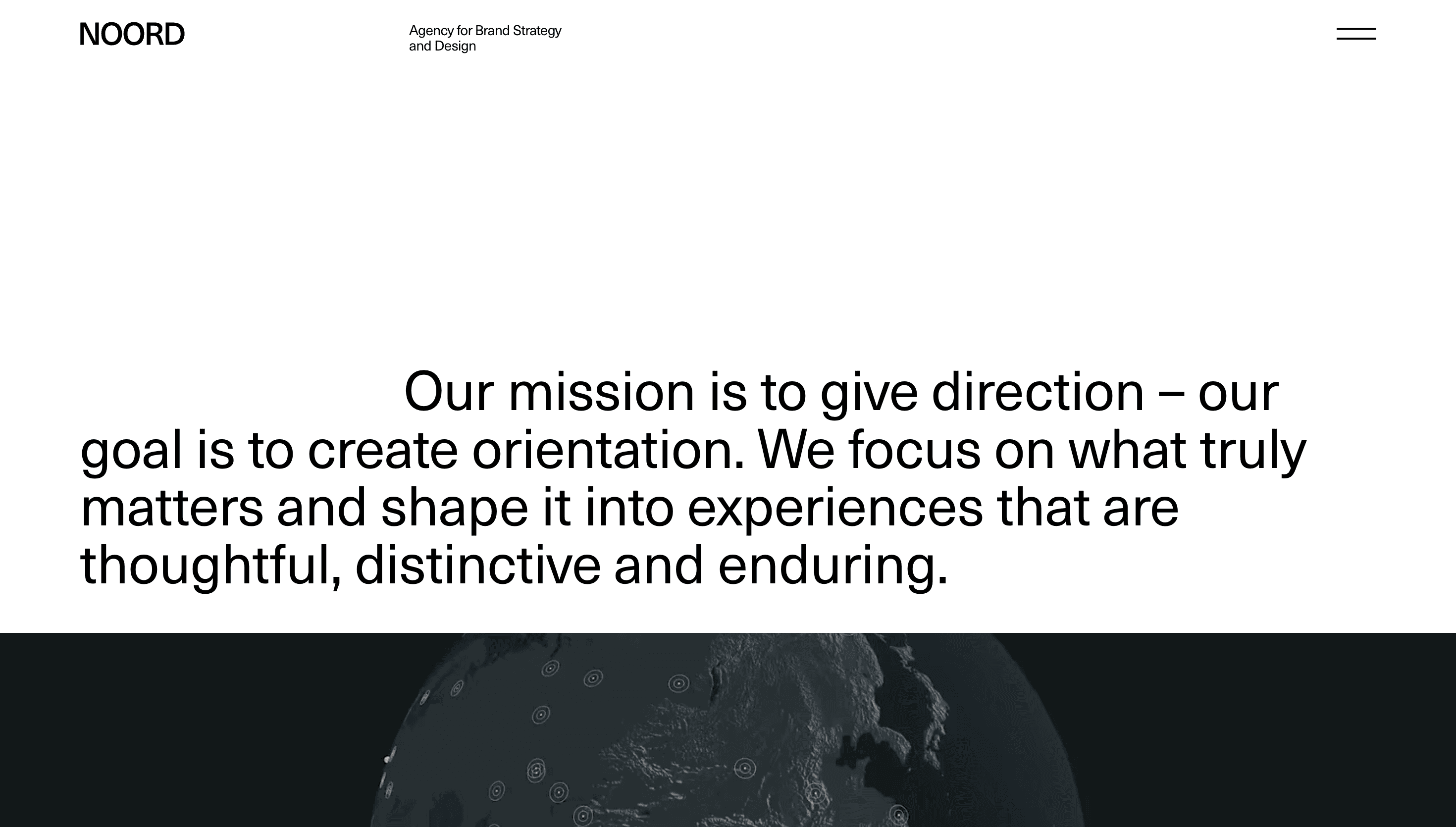 NOORD

Agency for Brand Strategy and Design

Our mission is to give direction – our goal is to create orientation. We focus on what truly matters and shape it into experiences that are thoughtful, distinctive and enduring.